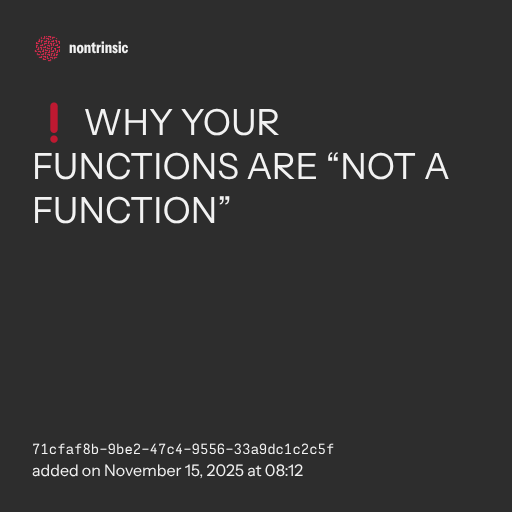 nontrinsic

❗ WHY YOUR FUNCTIONS ARE “NOT A FUNCTION”

71cfaf8b-9be2-47c4-9556-33a9dc1c2c5f
added on November 15, 2025 at 08:12